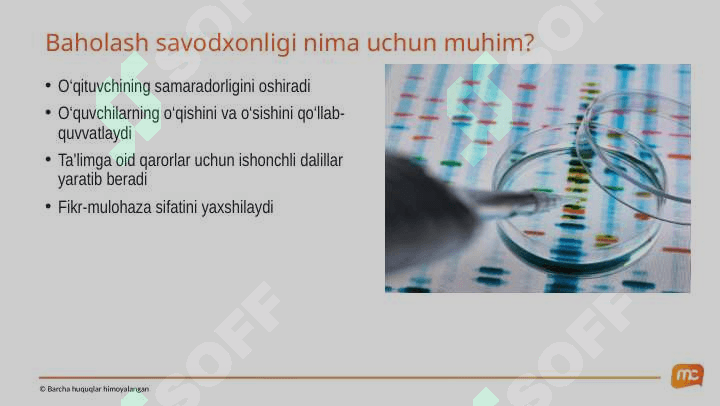 Baholash savodxonligi nima uchun muhim?

• O'qituvchining samaradorligini oshiradi
• O'quvchilarning o'qishini va o'sishini qo'llab-quvvatlaydi
• Ta'limga oid qarorlar uchun ishonchli dalillar yaratib beradi
• Fikr-mulohaza sifatini yaxshilaydi

SOFF

© Barcha huquqlar himoyalangan

mc